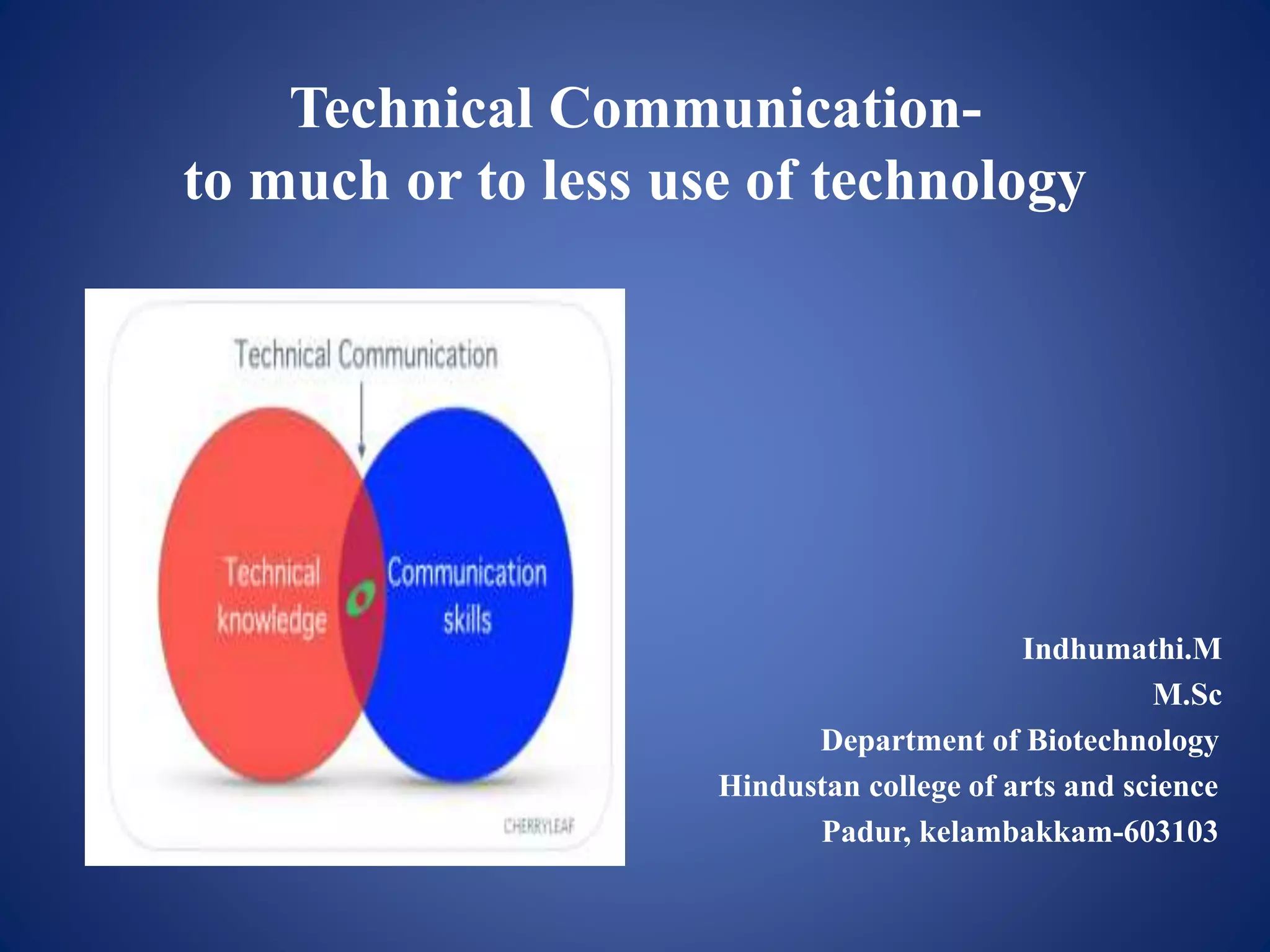 Technical Communication-
to much or to less use of technology

Technical Communication

Technical knowledge

Communication skills

CHERRYLEAF

Indhumathi.M
M.Sc
Department of Biotechnology
Hindustan college of arts and science
Padur, kelambakkam-603103